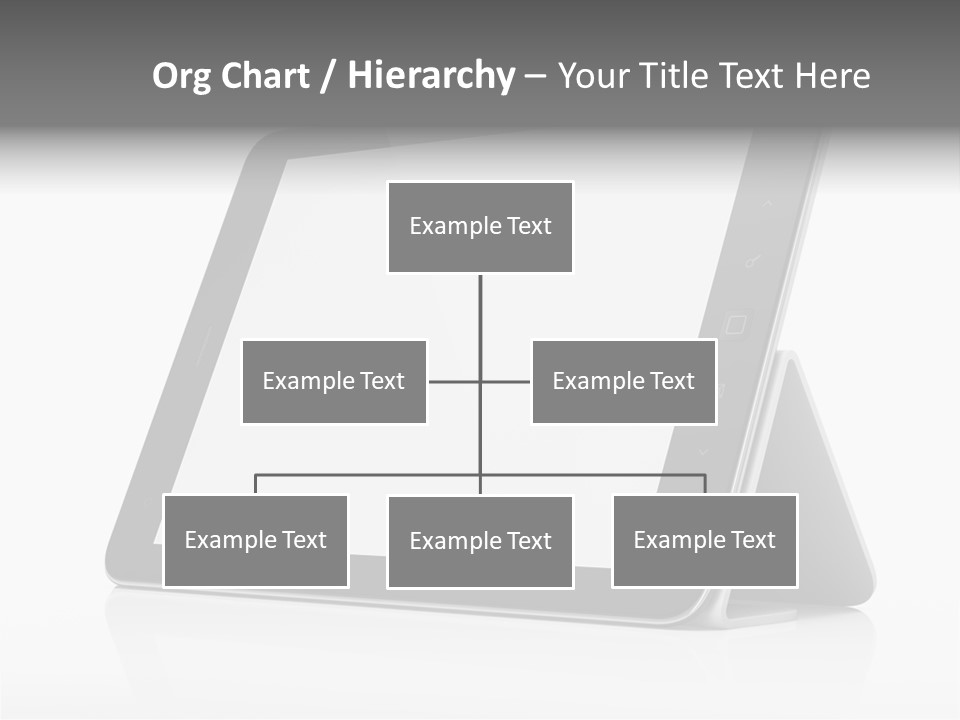 Org Chart / Hierarchy – Your Title Text Here

Example Text

Example Text

Example Text

Example Text

Example Text

Example Text